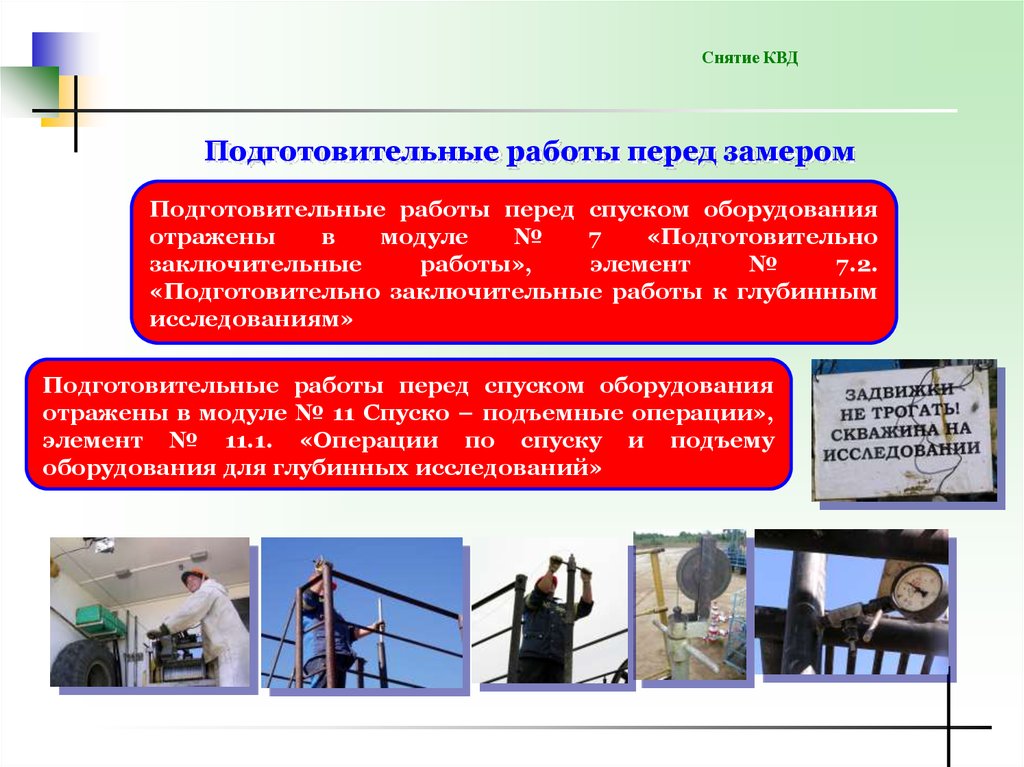 Снятие КВД

Подготовительные работы перед замером

Подготовительные работы перед спуском оборудования отражены в модуле № 7 «Подготовительно заключительные работы», элемент № 7.2. «Подготовительно заключительные работы к глубинным исследованиям»

Подготовительные работы перед спуском оборудования отражены в модуле № 11 Спуско – подъемные операции», элемент № 11.1. «Операции по спуску и подъему оборудования для глубинных исследований»

ЗАДВИЖКИ НЕ ТРОГАТЬ! СКВАЖИНА НА ИССЛЕДОВАНИИ